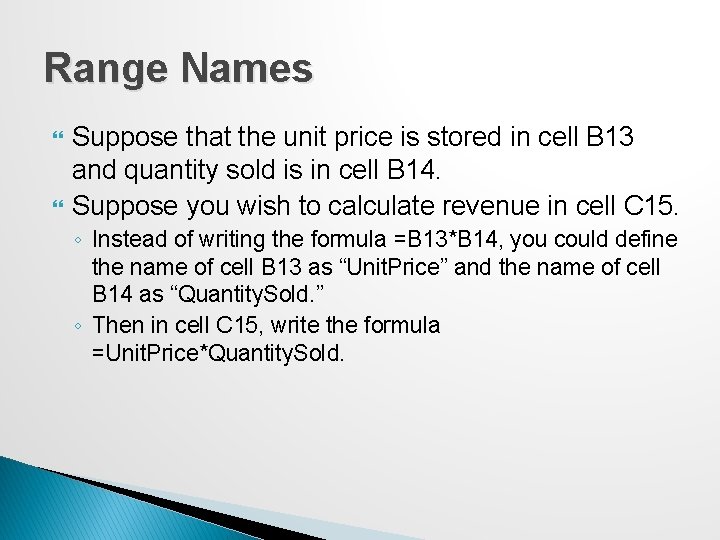 Range Names

Suppose that the unit price is stored in cell B13 and quantity sold is in cell B14.

Suppose you wish to calculate revenue in cell C15.

◦ Instead of writing the formula =B13*B14, you could define the name of cell B13 as “UnitPrice” and the name of cell B14 as “QuantitySold.”

◦ Then in cell C15, write the formula =UnitPrice*QuantitySold.